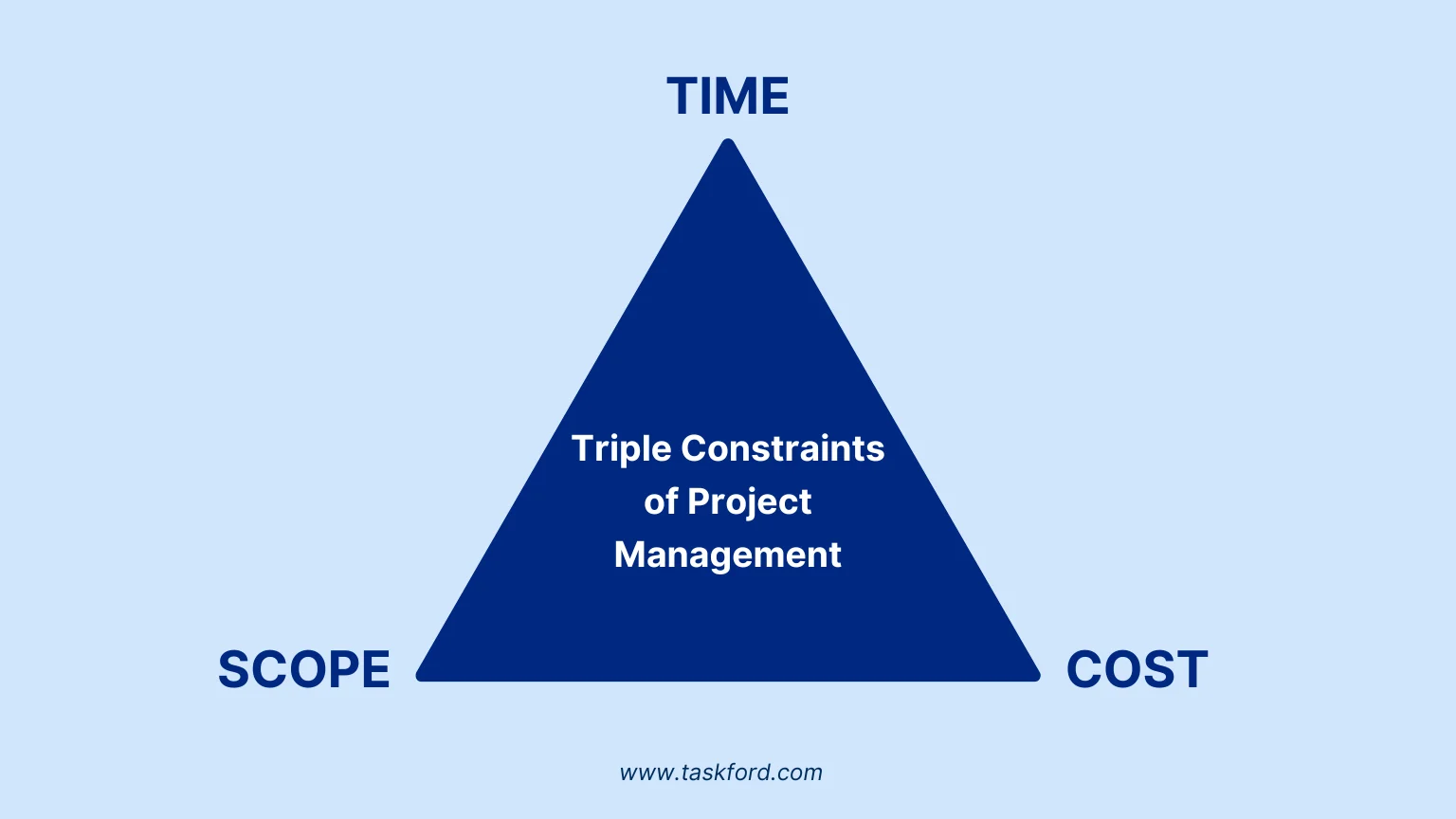 TIME

Triple Constraints of Project Management

SCOPE

COST

www.taskford.com